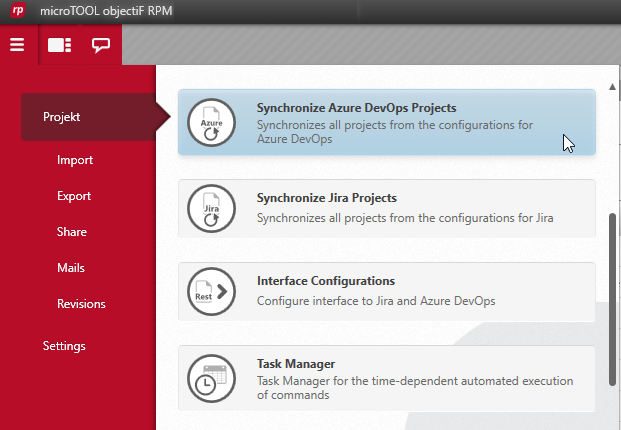 rp microTOOL objectiF RPM

Projekt

Import

Export

Share

Mails

Revisions

Settings

Azure

Synchronize Azure DevOps Projects
Synchronizes all projects from the configurations for Azure DevOps

Jira

Synchronize Jira Projects
Synchronizes all projects from the configurations for Jira

Rest

Interface Configurations
Configure interface to Jira and Azure DevOps

Task Manager
Task Manager for the time-dependent automated execution of commands